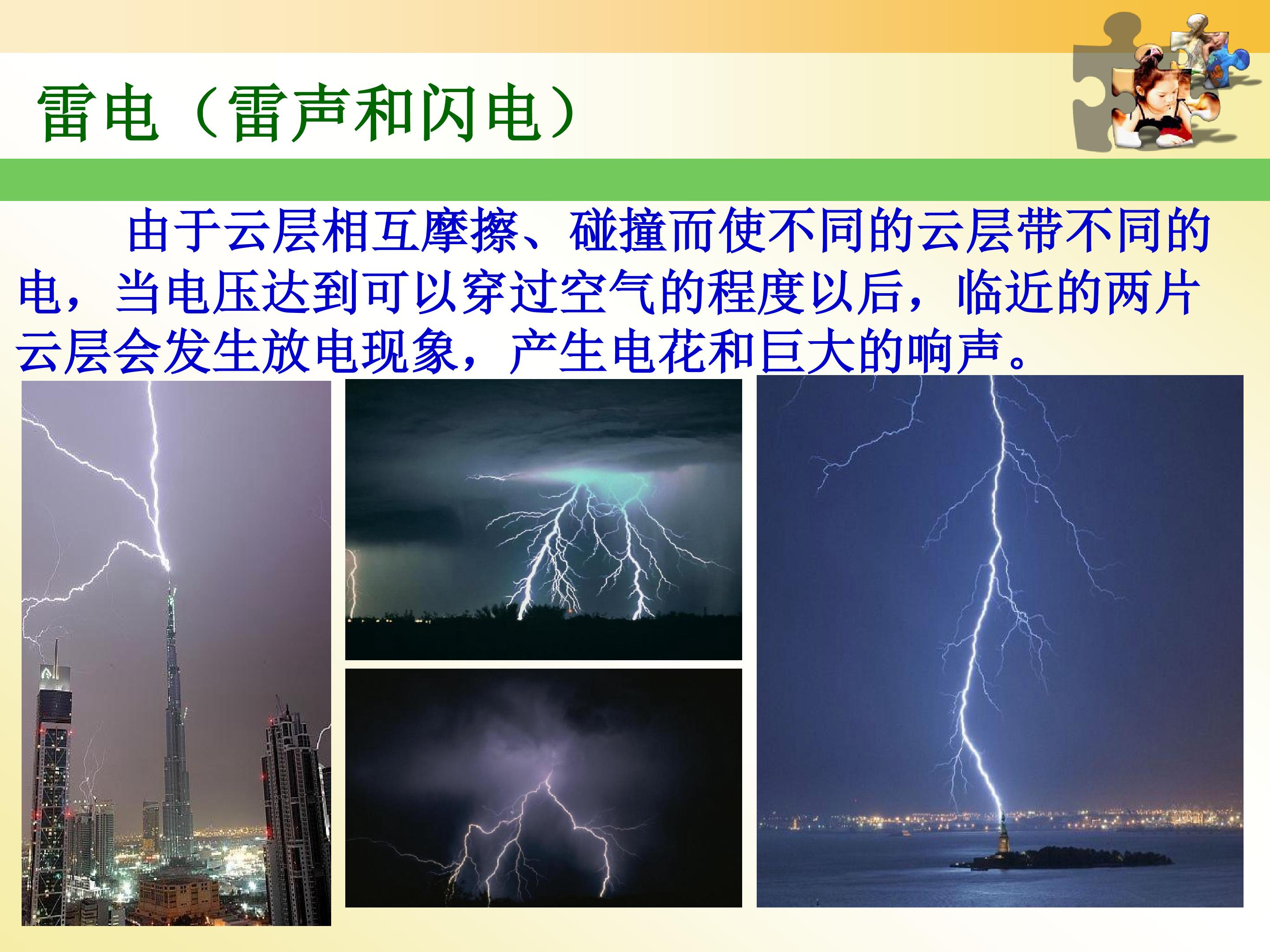 雷电（雷声和闪电）

由于云层相互摩擦、碰撞而使不同的云层带不同的电，当电压达到可以穿过空气的程度以后，临近的两片云层会发生放电现象，产生电花和巨大的响声。